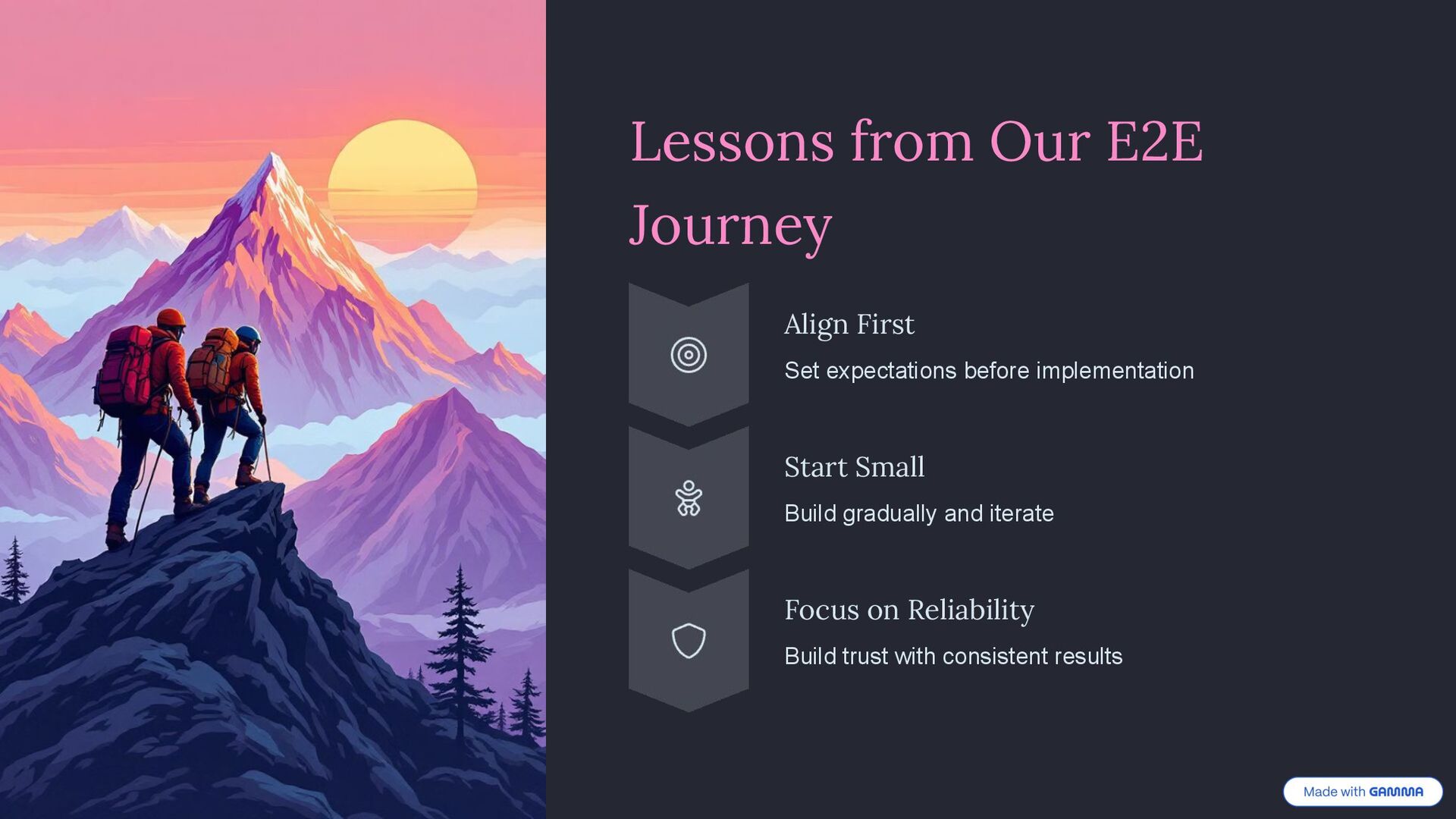 Lessons from Our E2E Journey

Align First

Set expectations before implementation

Start Small

Build gradually and iterate

Focus on Reliability

Build trust with consistent results

Made with GAMMA